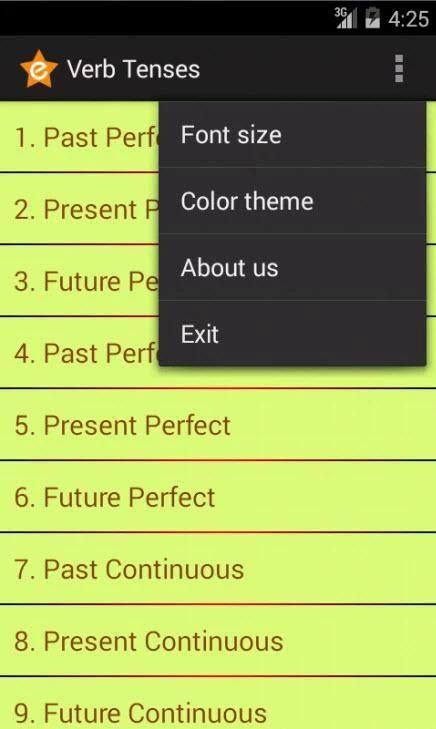 3G 4:25

e Verb Tenses

1. Past Perf

2. Present P

3. Future Pe

4. Past Perf

Font size

Color theme

About us

Exit

5. Present Perfect

6. Future Perfect

7. Past Continuous

8. Present Continuous

9. Future Continuous